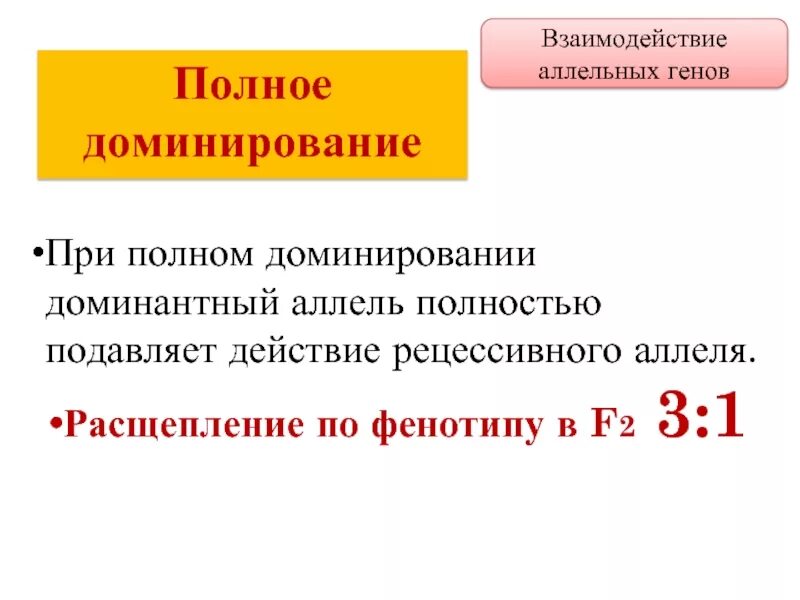 Взаимодействие аллельных генов

Полное доминирование

•При полном доминировании доминантный аллель полностью подавляет действие рецессивного аллеля.

•Расщепление по фенотипу в $F_2$ 3:1